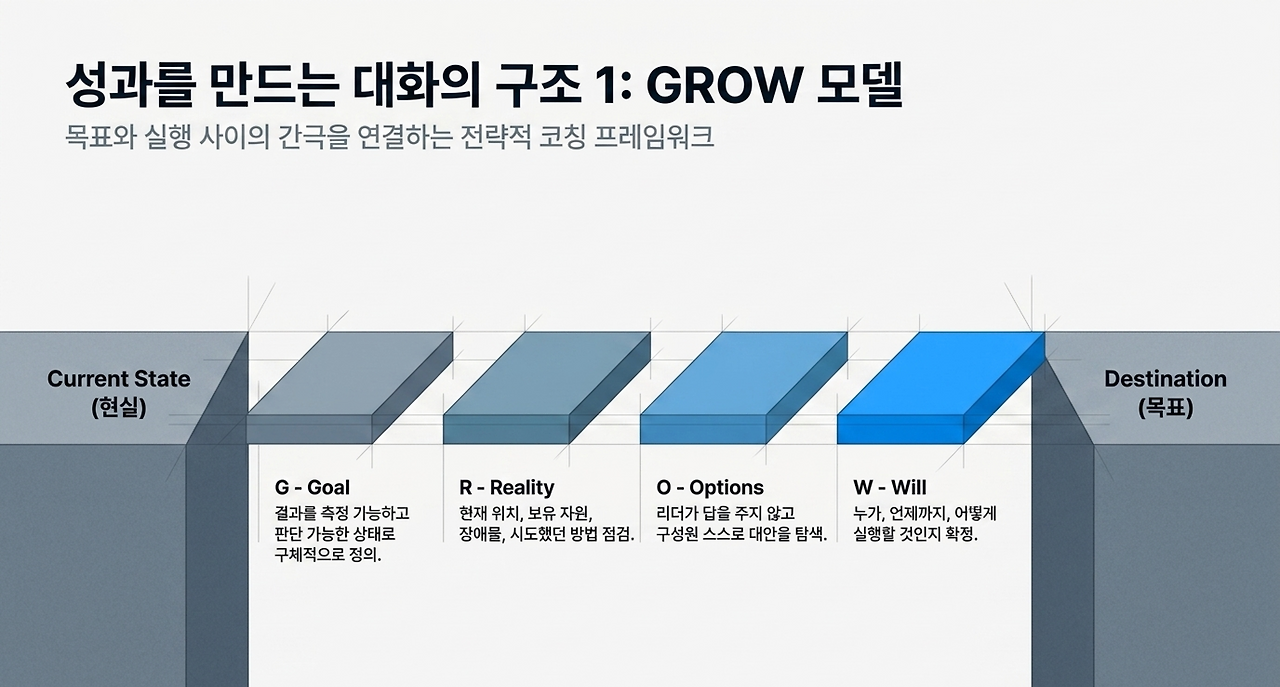 성과를 만드는 대화의 구조 1: GROW 모델

목표와 실행 사이의 간극을 연결하는 전략적 코칭 프레임워크

Current State (현실)

Destination (목표)

G - Goal
결과를 측정 가능하고 판단 가능한 상태로 구체적으로 정의.

R - Reality
현재 위치, 보유 자원, 장애물, 시도했던 방법 점검.

O - Options
리더가 답을 주지 않고 구성원 스스로 대안을 탐색.

W - Will
누가, 언제까지, 어떻게 실행할 것인지 확정.